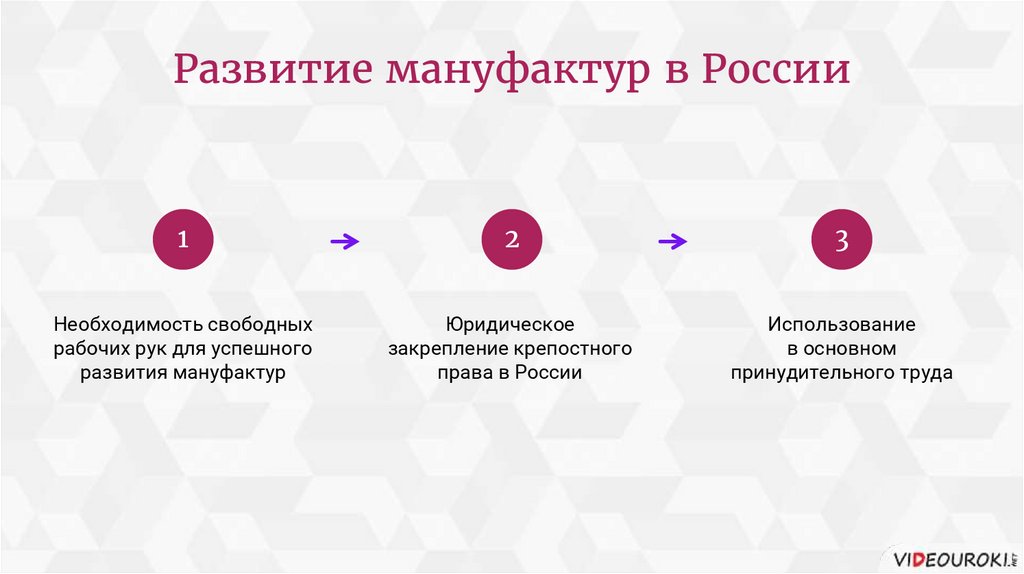 Развитие мануфактур в России

1

Необходимость свободных рабочих рук для успешного развития мануфактур

2

Юридическое закрепление крепостного права в России

3

Использование в основном принудительного труда

VIDEOUROKI.NET